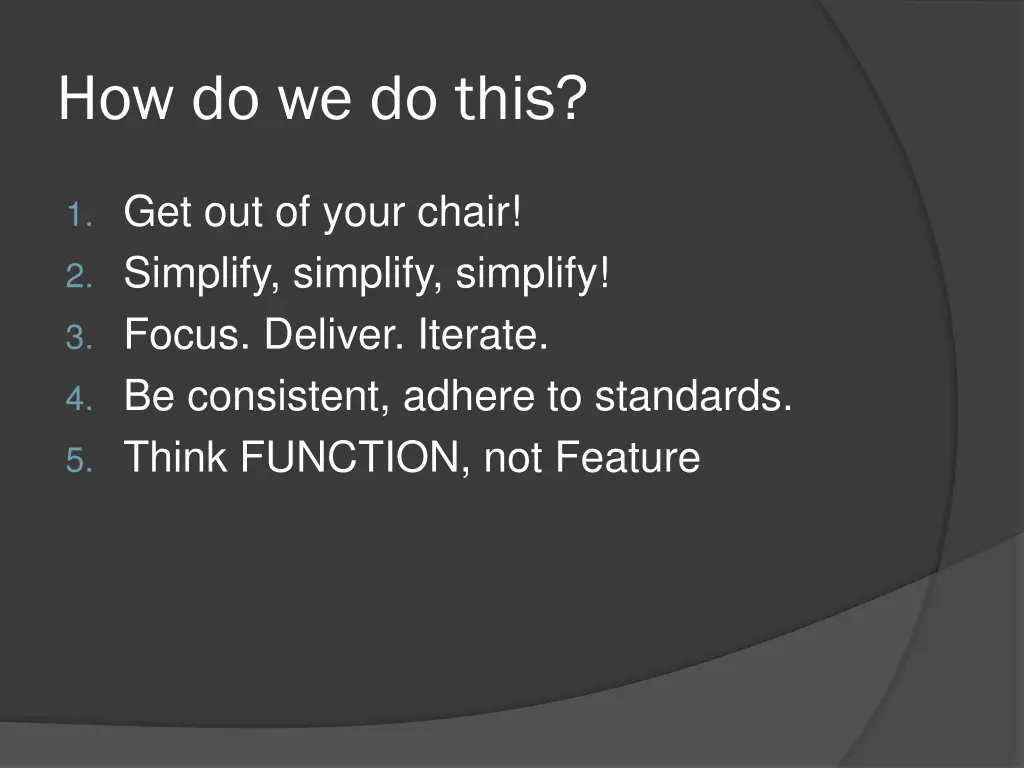 How do we do this?

1. Get out of your chair!
2. Simplify, simplify, simplify!
3. Focus. Deliver. Iterate.
4. Be consistent, adhere to standards.
5. Think FUNCTION, not Feature